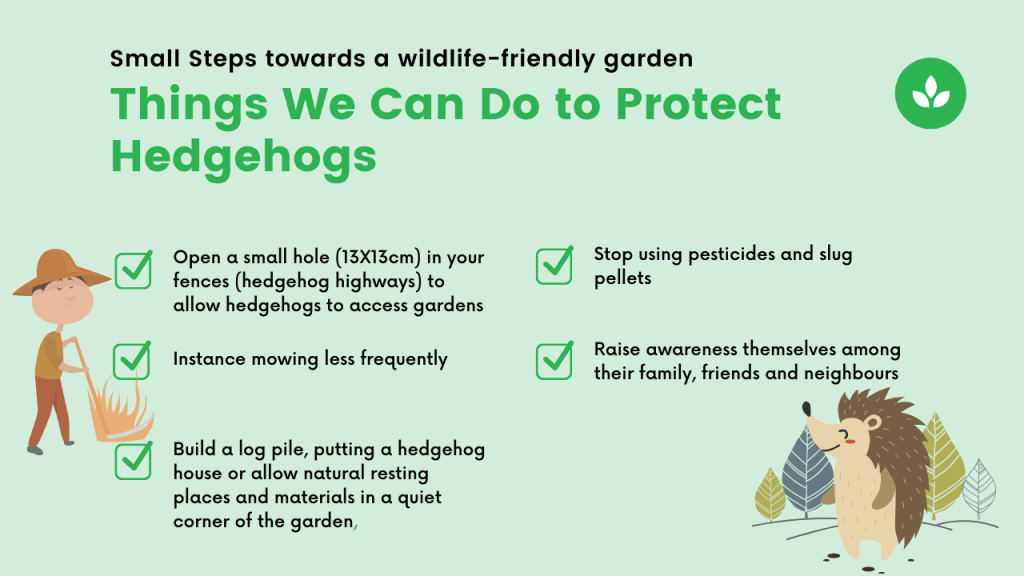 Small Steps towards a wildlife-friendly garden

Things We Can Do to Protect Hedgehogs

Open a small hole (13X13cm) in your fences (hedgehog highways) to allow hedgehogs to access gardens

Instance mowing less frequently

Build a log pile, putting a hedgehog house or allow natural resting places and materials in a quiet corner of the garden,

Stop using pesticides and slug pellets

Raise awareness themselves among their family, friends and neighbours